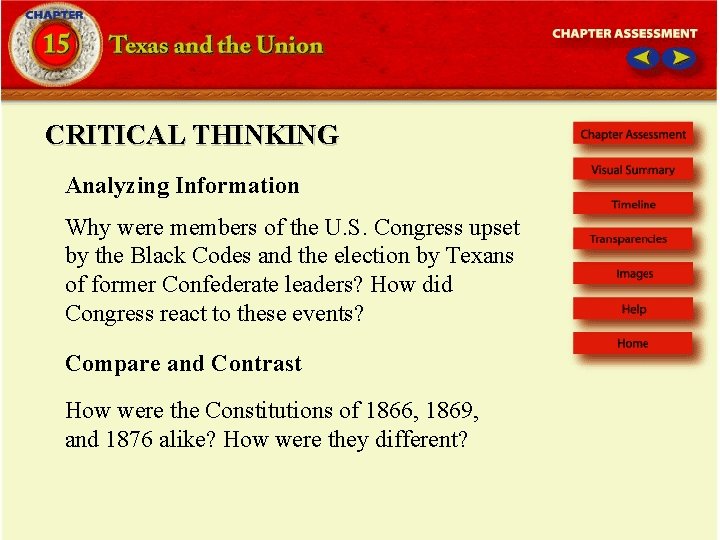 CHAPTER 15 Texas and the Union

CHAPTER ASSESSMENT

CRITICAL THINKING

Analyzing Information

Why were members of the U.S. Congress upset by the Black Codes and the election by Texans of former Confederate leaders? How did Congress react to these events?

Compare and Contrast

How were the Constitutions of 1866, 1869, and 1876 alike? How were they different?

Chapter Assessment

Visual Summary

Timeline

Transparencies

Images

Help

Home